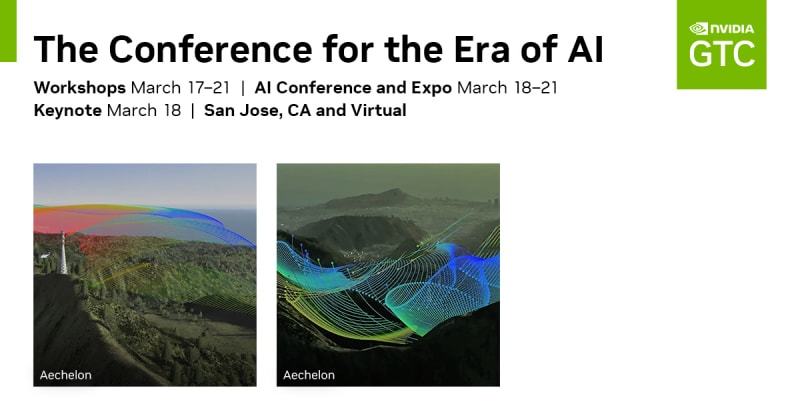 The Conference for the Era of AI

Workshops March 17–21 | AI Conference and Expo March 18–21
Keynote March 18 | San Jose, CA and Virtual

NVIDIA
GTC

Aechelon

Aechelon